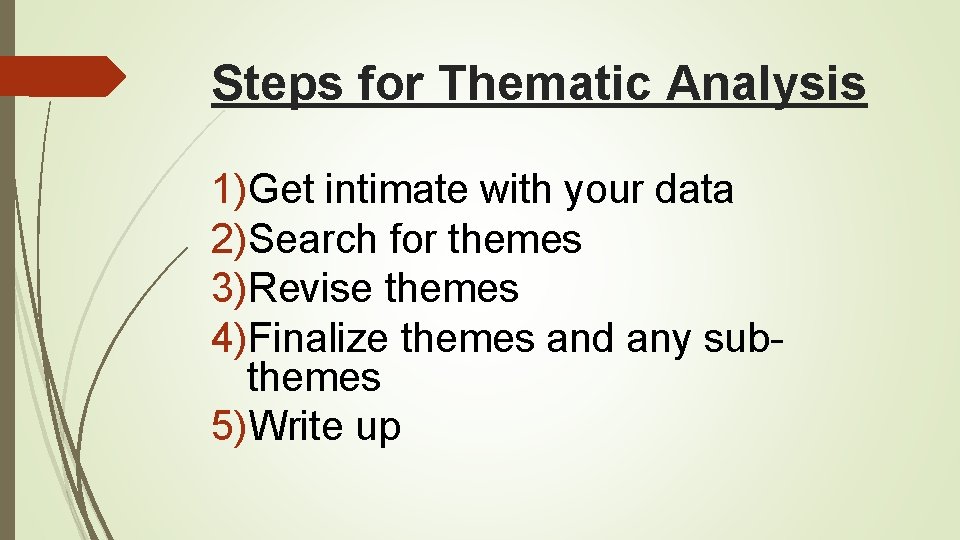 Steps for Thematic Analysis

1)Get intimate with your data
2)Search for themes
3)Revise themes
4)Finalize themes and any sub-themes
5)Write up